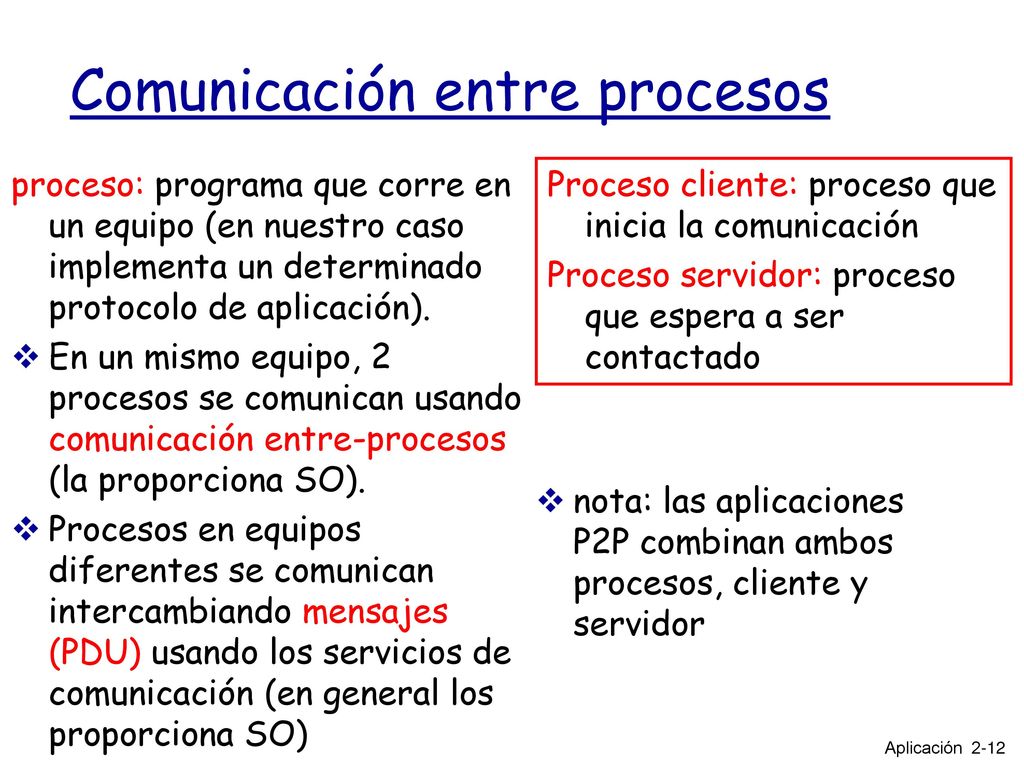 Comunicación entre procesos

proceso: programa que corre en un equipo (en nuestro caso implementa un determinado protocolo de aplicación).

❖ En un mismo equipo, 2 procesos se comunican usando comunicación entre-procesos (la proporciona SO).

❖ Procesos en equipos diferentes se comunican intercambiando mensajes (PDU) usando los servicios de comunicación (en general los proporciona SO)

Proceso cliente: proceso que inicia la comunicación

Proceso servidor: proceso que espera a ser contactado

❖ nota: las aplicaciones P2P combinan ambos procesos, cliente y servidor

Aplicación 2-12